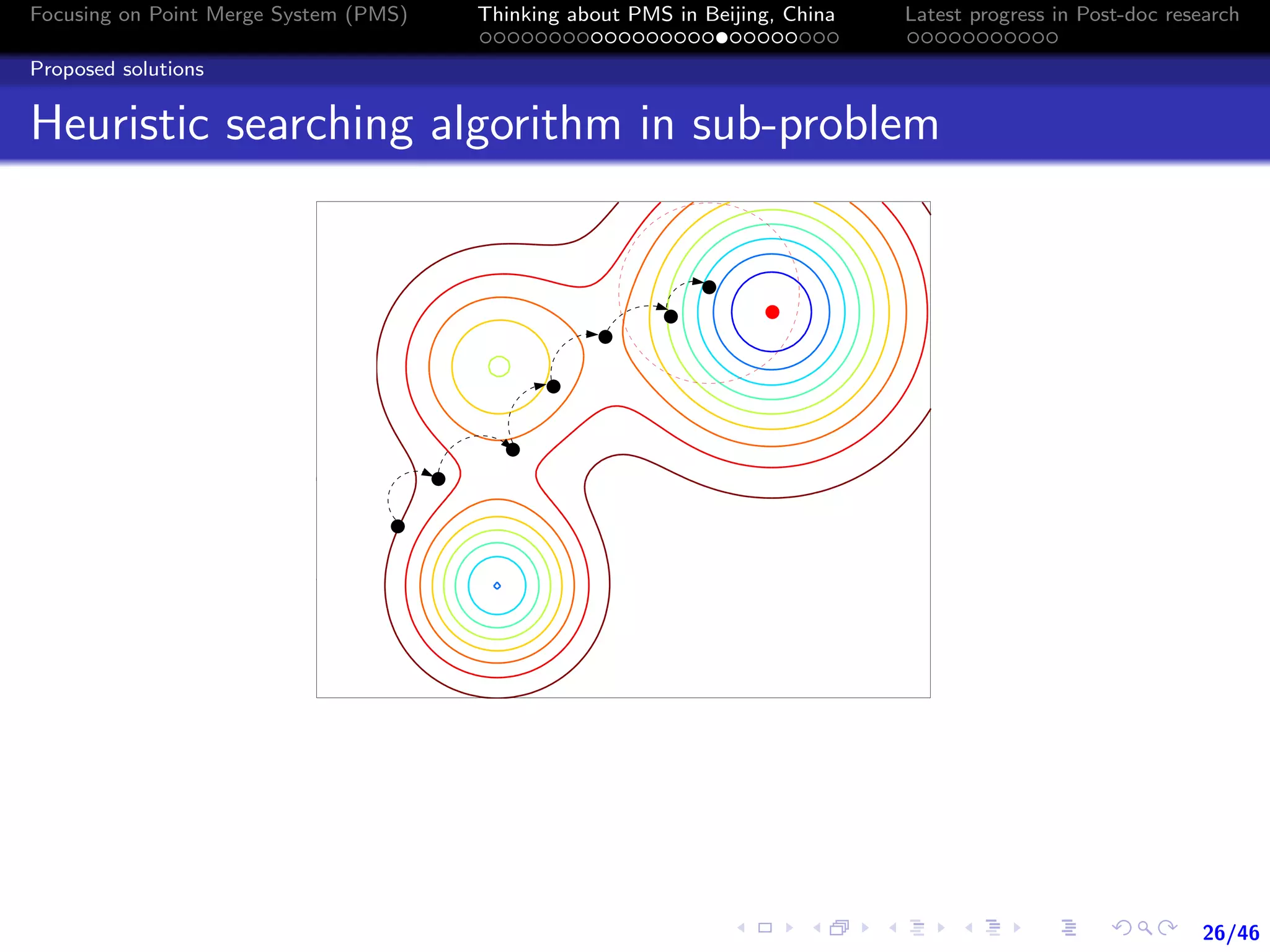 Focusing on Point Merge System (PMS)

Thinking about PMS in Beijing, China

Latest progress in Post-doc research

Proposed solutions

Heuristic searching algorithm in sub-problem

26/46